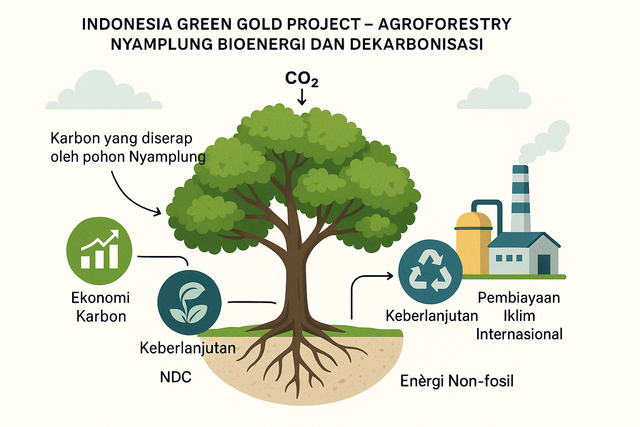 INDONESIA GREEN GOLD PROJECT – AGROFORESTRY NYAMPLUNG BIOENERGI DAN DEKARBONISASI

$CO_2$

Karbon yang diserap oleh pohon Nyamplung

Ekonomi Karbon

Keberlanjutan

NDC

Keberlanjutan

Pembiayaan Iklim Internasional

Enèrgi Non-fosil